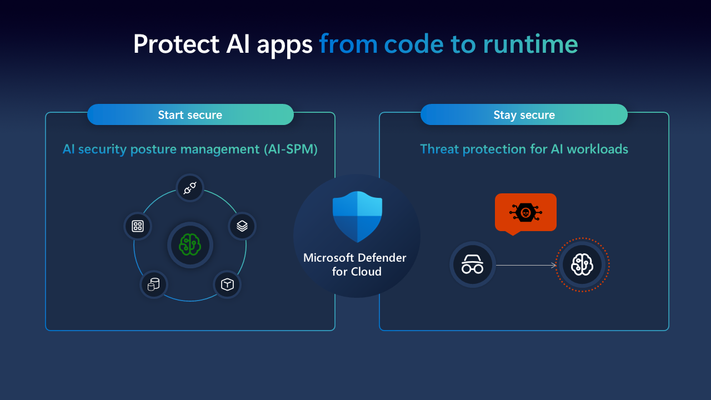 Protect AI apps from code to runtime

Start secure

AI security posture management (AI-SPM)

Microsoft Defender for Cloud

Stay secure

Threat protection for AI workloads